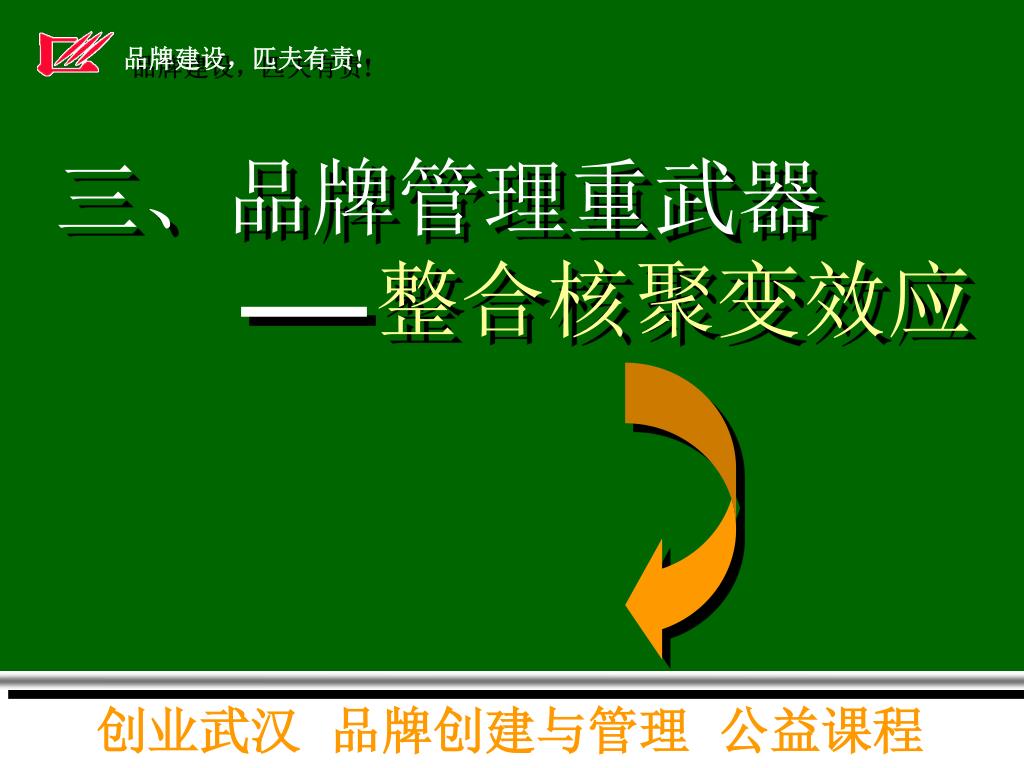 品牌建设，匹夫有责!

三、品牌管理重武器
—整合核聚变效应

创业武汉 品牌创建与管理 公益课程